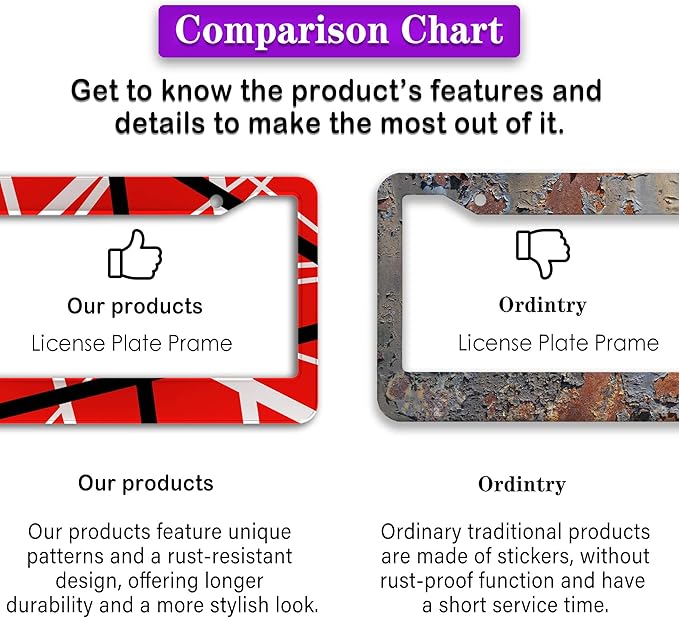 Comparison Chart

Get to know the product's features and details to make the most out of it.

Our products

License Plate Prame

Ordintry

License Plate Prame

Our products

Our products feature unique patterns and a rust-resistant design, offering longer durability and a more stylish look.

Ordintry

Ordinary traditional products are made of stickers, without rust-proof function and have a short service time.